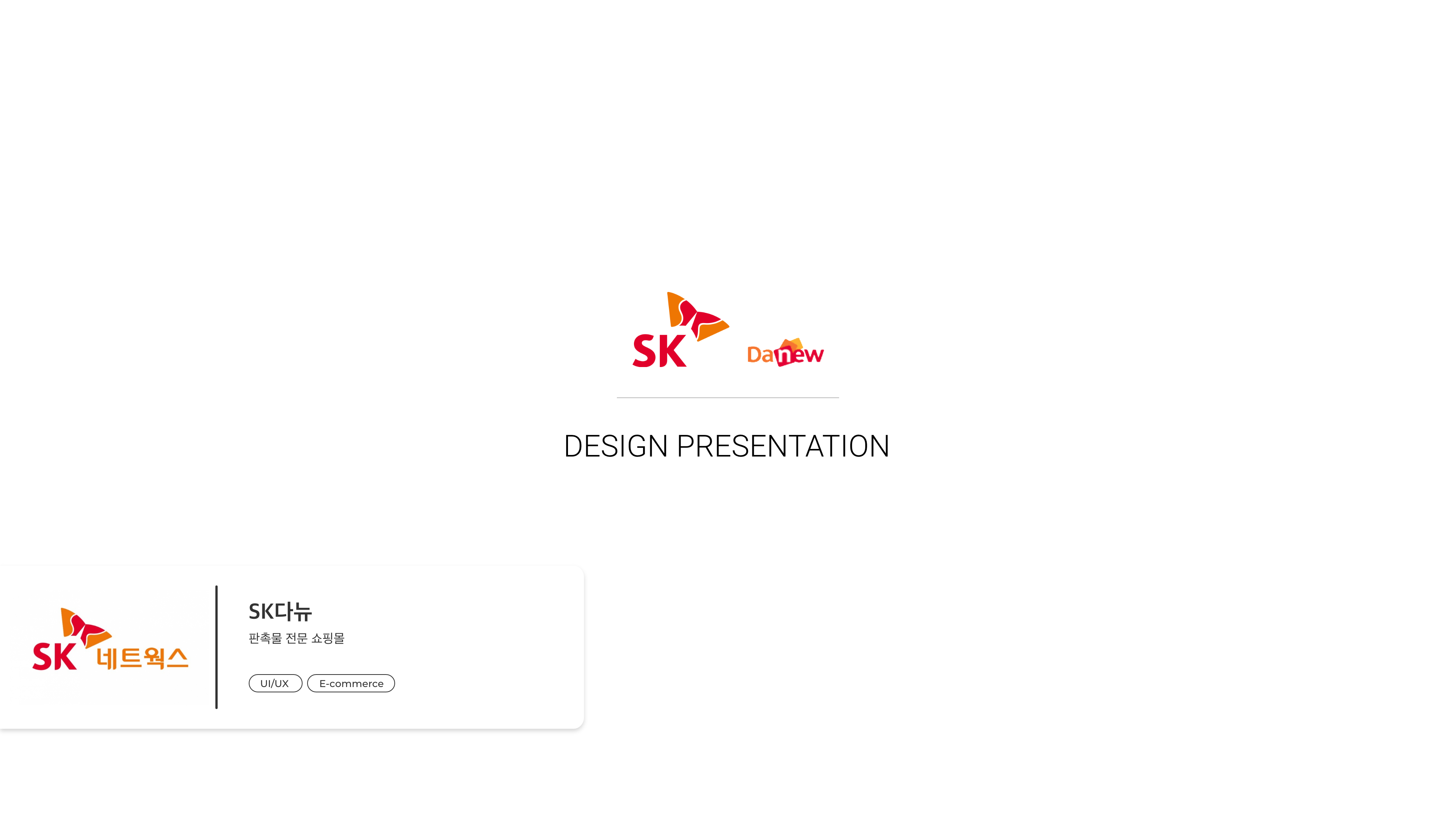 SK Danew

DESIGN PRESENTATION

SK 네트웍스

SK다뉴

판촉물 전문 쇼핑몰

UI/UX

E-commerce